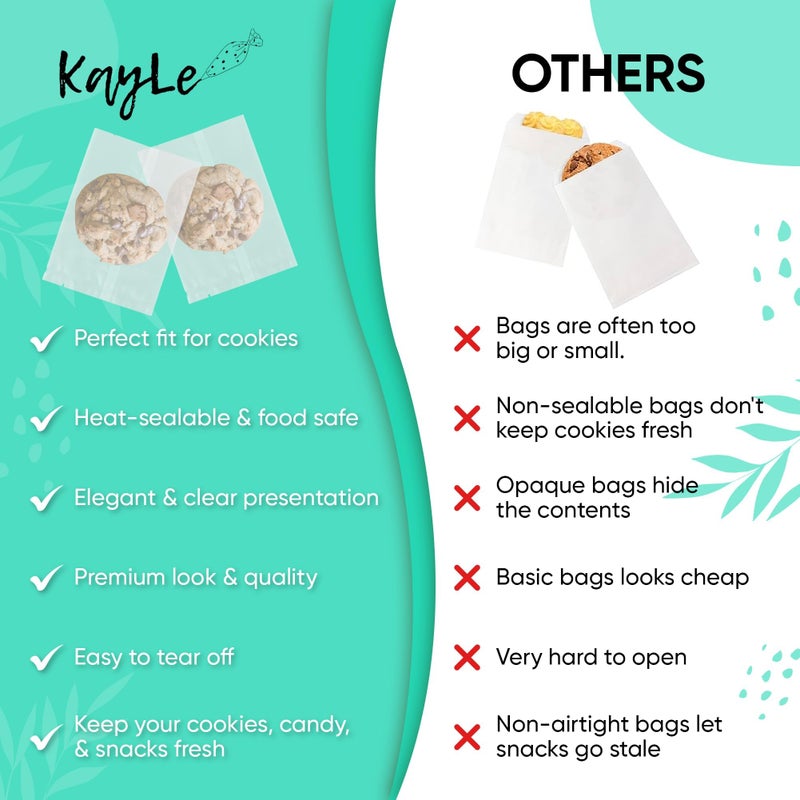 KayLe

Perfect fit for cookies

Heat-sealable & food safe

Elegant & clear presentation

Premium look & quality

Easy to tear off

Keep your cookies, candy, & snacks fresh

OTHERS

Bags are often too big or small.

Non-sealable bags don't keep cookies fresh

Opaque bags hide the contents

Basic bags looks cheap

Very hard to open

Non-airtight bags let snacks go stale